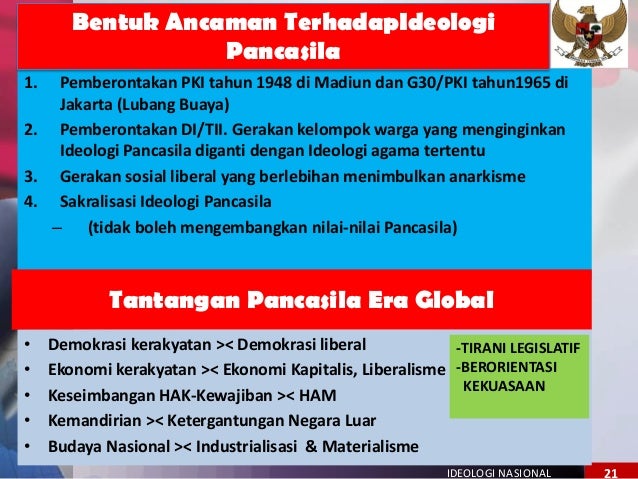 Bentuk Ancaman TerhadapIdeologi Pancasila

1. Pemberontakan PKI tahun 1948 di Madiun dan G30/PKI tahun1965 di Jakarta (Lubang Buaya)
2. Pemberontakan DI/TII. Gerakan kelompok warga yang menginginkan Ideologi Pancasila diganti dengan Ideologi agama tertentu
3. Gerakan sosial liberal yang berlebihan menimbulkan anarkisme
4. Sakralisasi Ideologi Pancasila
– (tidak boleh mengembangkan nilai-nilai Pancasila)

Tantangan Pancasila Era Global

• Demokrasi kerakyatan >< Demokrasi liberal
• Ekonomi kerakyatan >< Ekonomi Kapitalis, Liberalisme
• Keseimbangan HAK-Kewajiban >< HAM
• Kemandirian >< Ketergantungan Negara Luar
• Budaya Nasional >< Industrialisasi & Materialisme

-TIRANI LEGISLATIF
-BERORIENTASI KEKUASAAN

IDEOLOGI NASIONAL 21